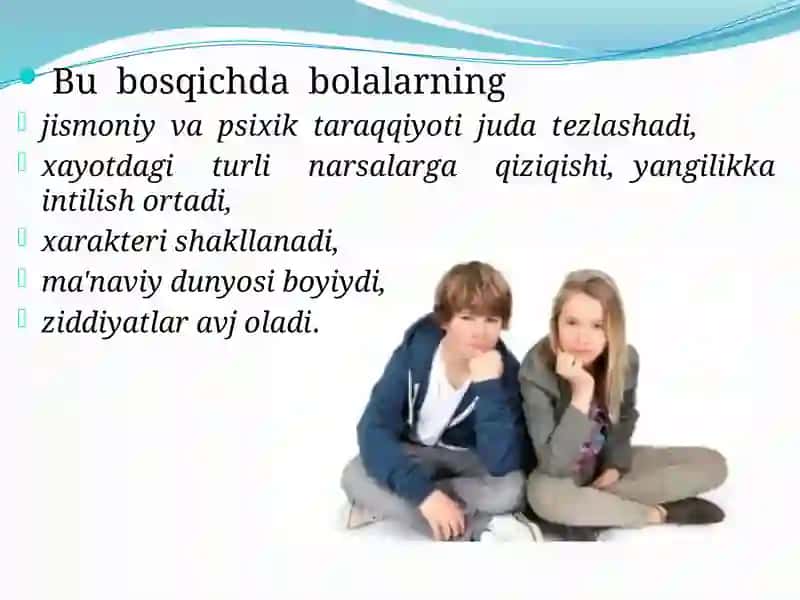 Bu bosqichda bolalarning

jismoniy va psixik taraqqiyoti juda tezlashadi,

xayotdagi turli narsalarga qiziqishi, yangilikka intilish ortadi,

xarakteri shakllanadi,

ma'naviy dunyosi boyiydi,

ziddiyatlar avj oladi.